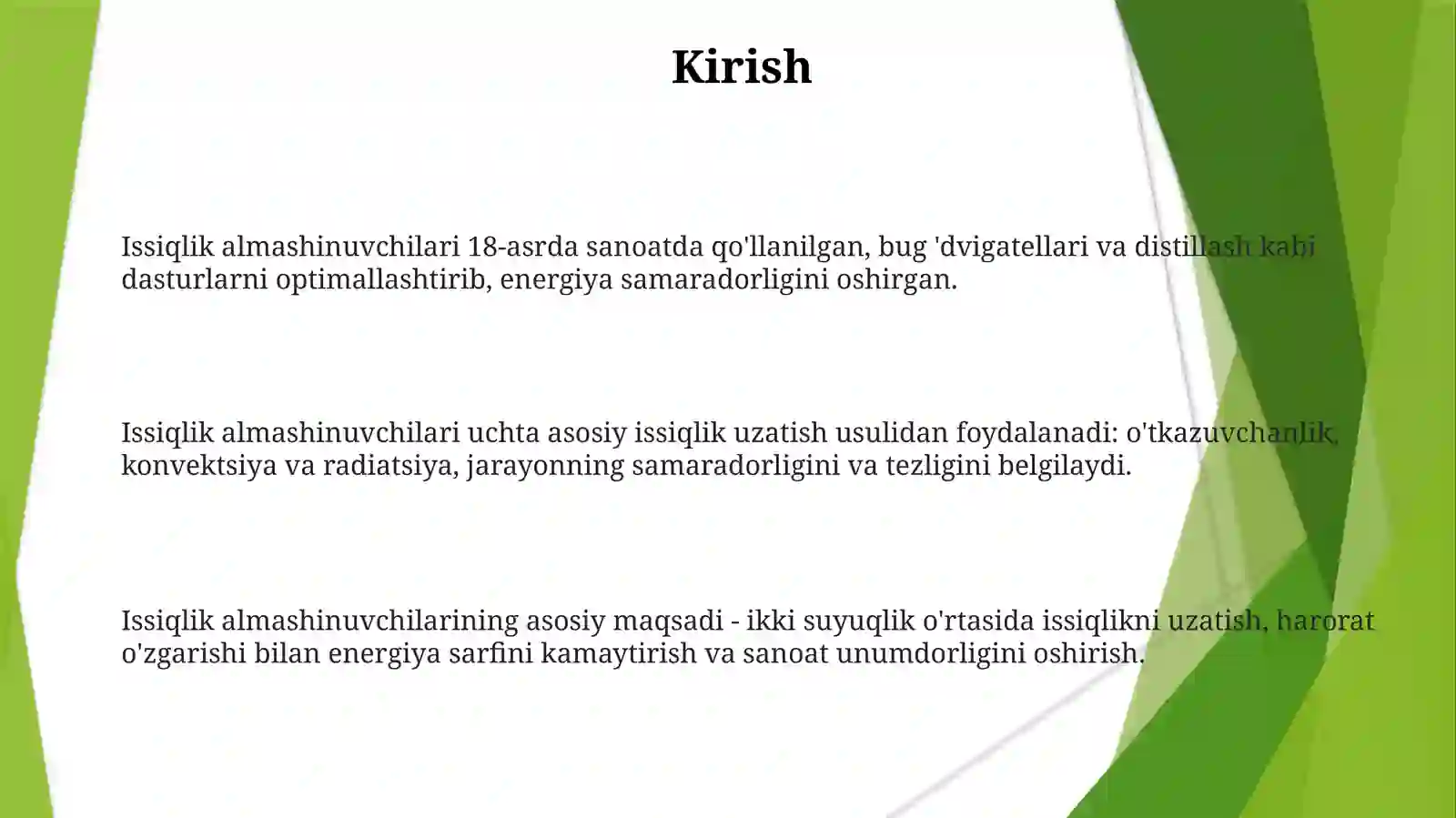 Kirish

Issiqlik almashinuvchilari 18-asrda sanoatda qo'llanilgan, bug 'dvigatellari va distillash kabi dasturlarni optimallashtirib, energiya samaradorligini oshirgan.

Issiqlik almashinuvchilari uchta asosiy issiqlik uzatish usulidan foydalanadi: o'tkazuvchanlik, konvektsiya va radiatsiya, jarayonning samaradorligini va tezligini belgilaydi.

Issiqlik almashinuvchilarining asosiy maqsadi - ikki suyuqlik o'rtasida issiqlikni uzatish, harorat o'zgarishi bilan energiya sarfini kamaytirish va sanoat unumdorligini oshirish.